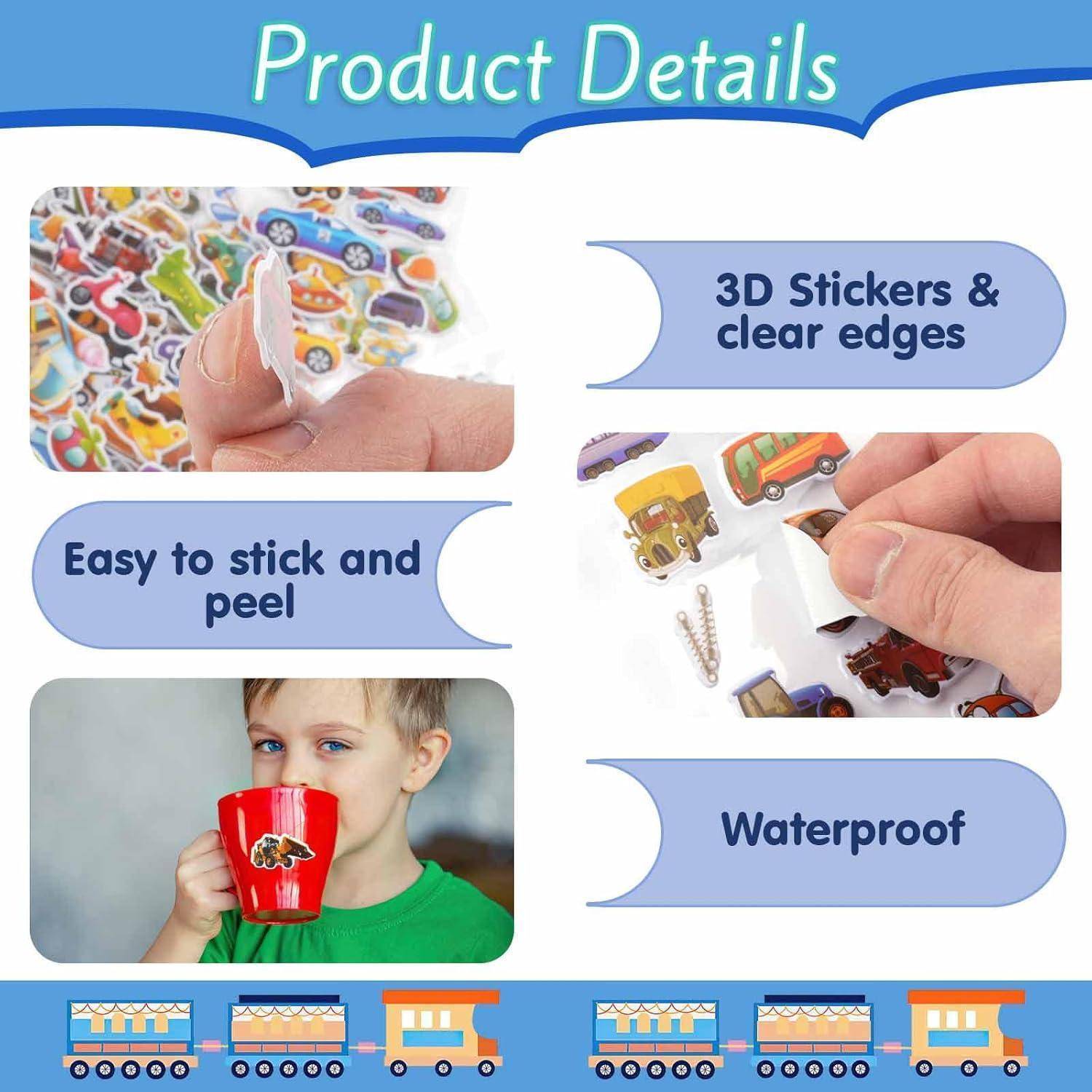 Product Details

3D Stickers & clear edges

Easy to stick and peel

Waterproof